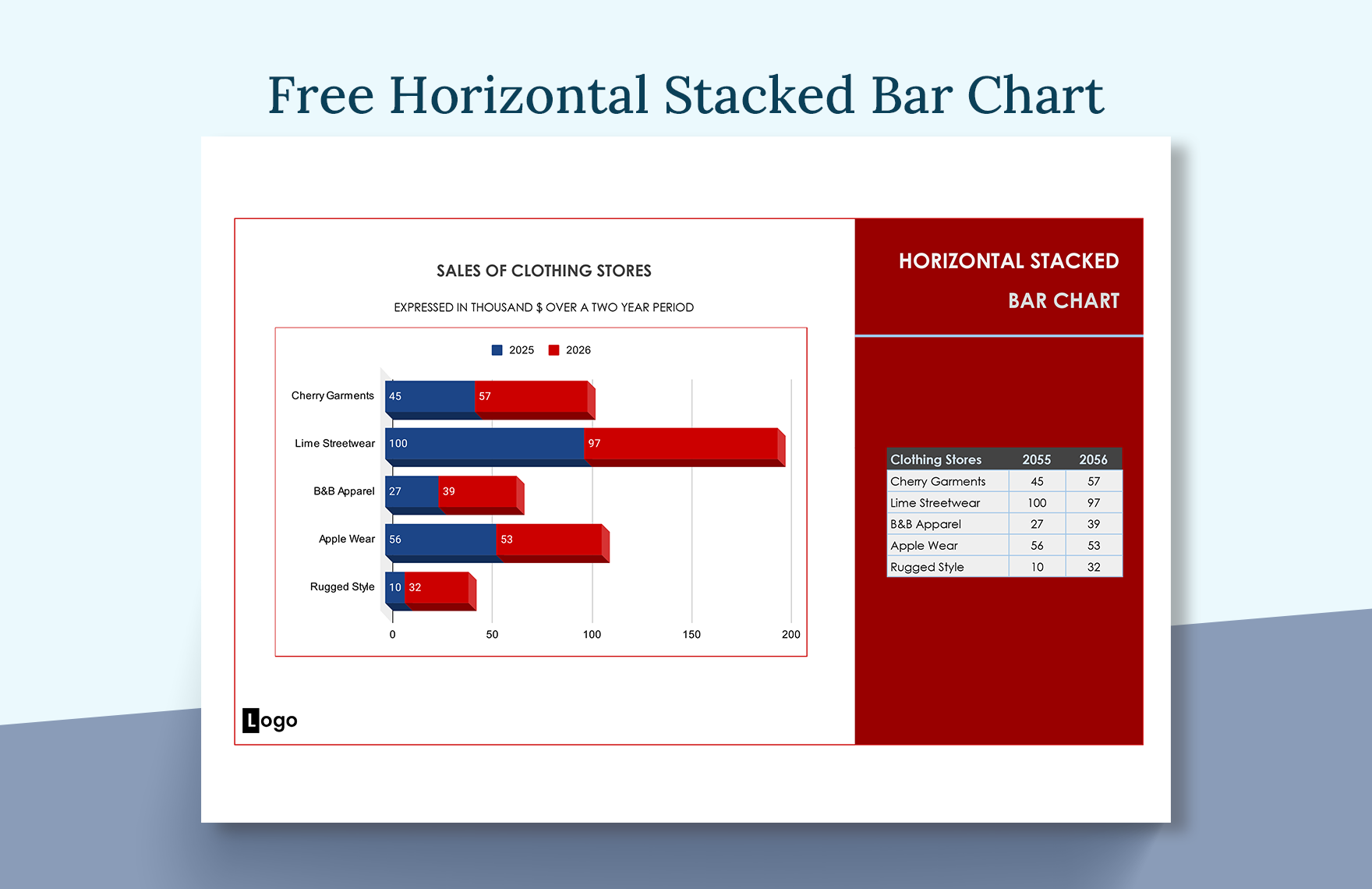 Free Horizontal Stacked Bar Chart

SALES OF CLOTHING STORES

EXPRESSED IN THOUSAND $ OVER A TWO YEAR PERIOD

2025 2026

Cherry Garments 45 57
Lime Streetwear 100 97
B&B Apparel 27 39
Apple Wear 56 53
Rugged Style 10 32

0 50 100 150 200

Logo

HORIZONTAL STACKED BAR CHART

| Clothing Stores | 2055 | 2056 |
|---|---|---|
| Cherry Garments | 45 | 57 |
| Lime Streetwear | 100 | 97 |
| B&B Apparel | 27 | 39 |
| Apple Wear | 56 | 53 |
| Rugged Style | 10 | 32 |